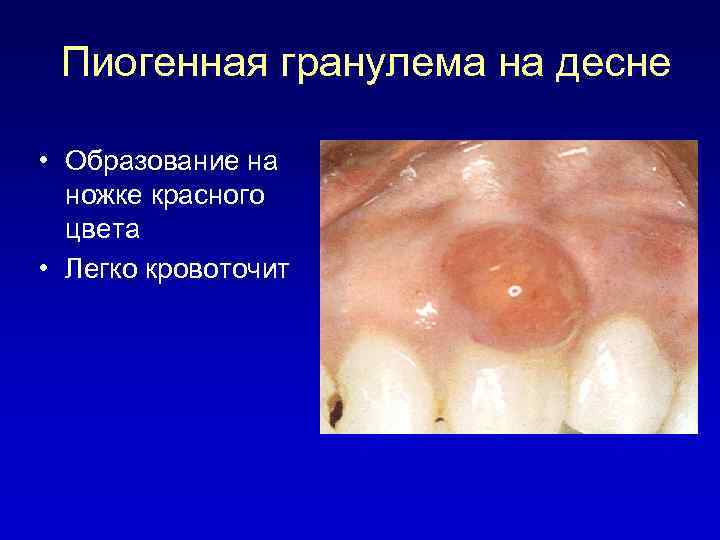 Пиогенная гранулема на десне

• Образование на ножке красного цвета
• Легко кровоточит